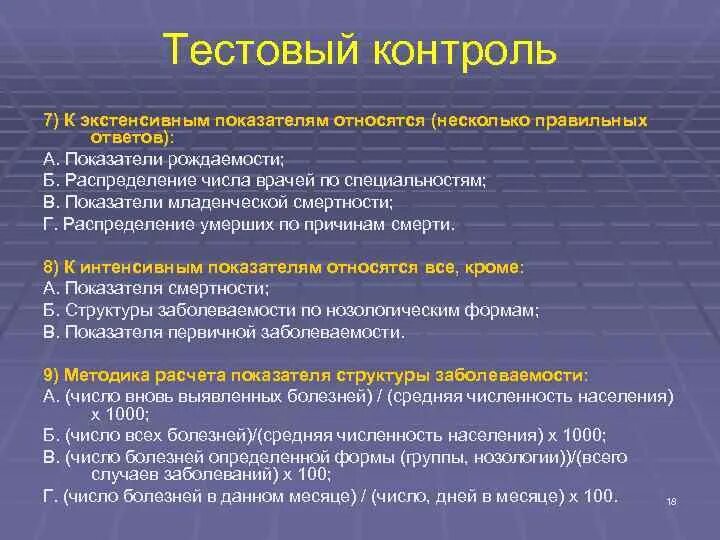 Тестовый контроль

7) К экстенсивным показателям относятся (несколько правильных ответов):
А. Показатели рождаемости;
Б. Распределение числа врачей по специальностям;
В. Показатели младенческой смертности;
Г. Распределение умерших по причинам смерти.

8) К интенсивным показателям относятся все, кроме:
А. Показателя смертности;
Б. Структуры заболеваемости по нозологическим формам;
В. Показателя первичной заболеваемости.

9) Методика расчета показателя структуры заболеваемости:
А. (число вновь выявленных болезней) / (средняя численность населения) х 1000;
Б. (число всех болезней)/(средняя численность населения) х 1000;
В. (число болезней определенной формы (группы, нозологии))/(всего случаев заболеваний) х 100;
Г. (число болезней в данном месяце) / (число, дней в месяце) х 100.

18